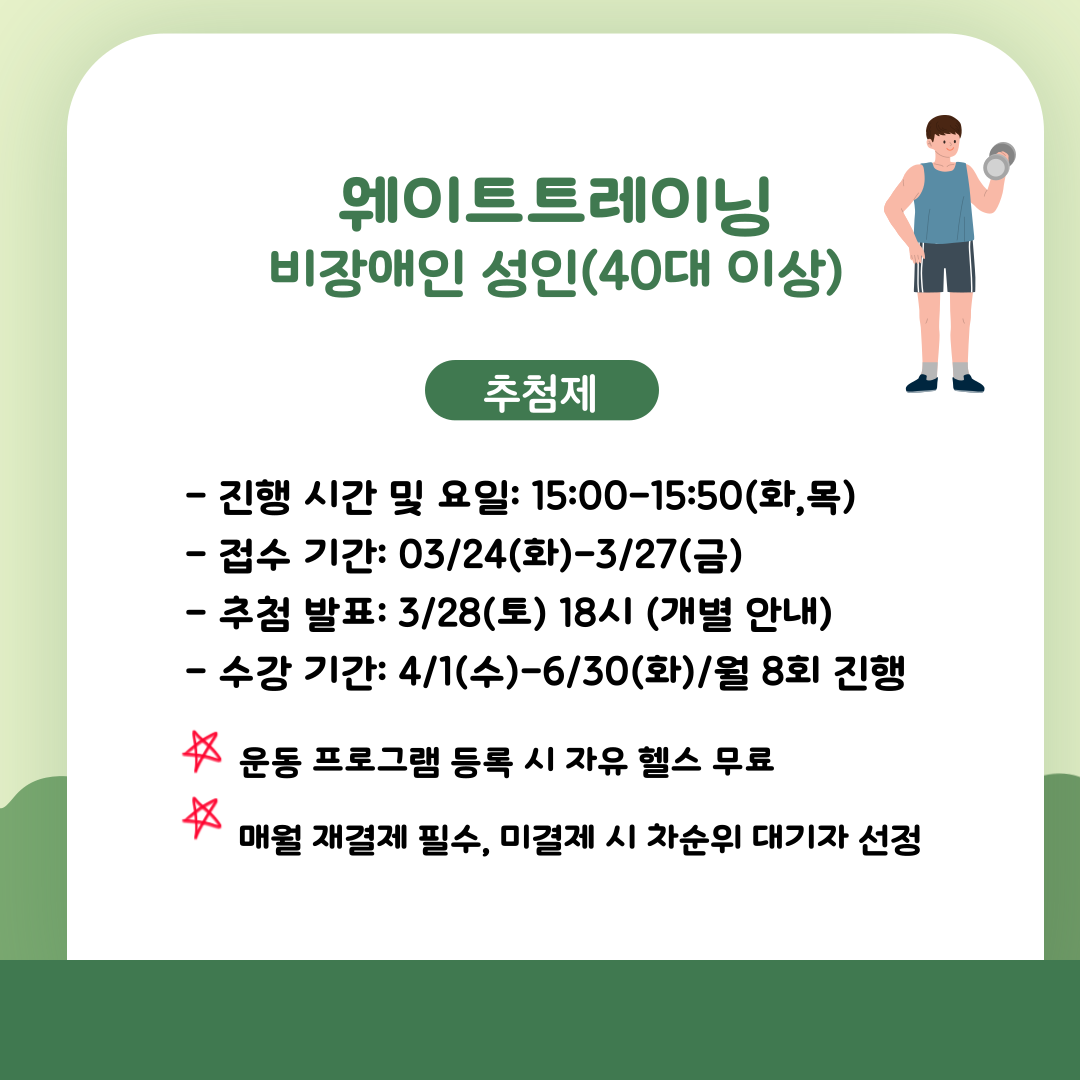 웨이트트레이닝
비장애인 성인(40대 이상)

추첨제

- 진행 시간 및 요일: 15:00-15:50(화,목)
- 접수 기간: 03/24(화)-3/27(금)
- 추첨 발표: 3/28(토) 18시 (개별 안내)
- 수강 기간: 4/1(수)-6/30(화)/월 8회 진행

운동 프로그램 등록 시 자유 헬스 무료

매월 재결제 필수, 미결제 시 차순위 대기자 선정